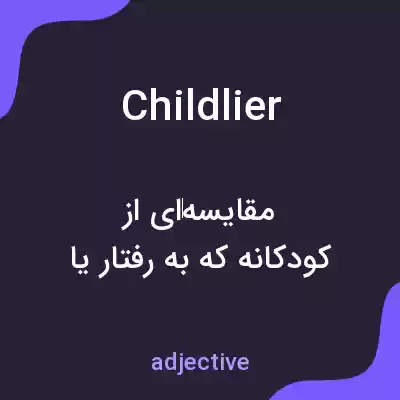 Childlier

مقایسه‌ای از کودکانه که به رفتار یا

adjective